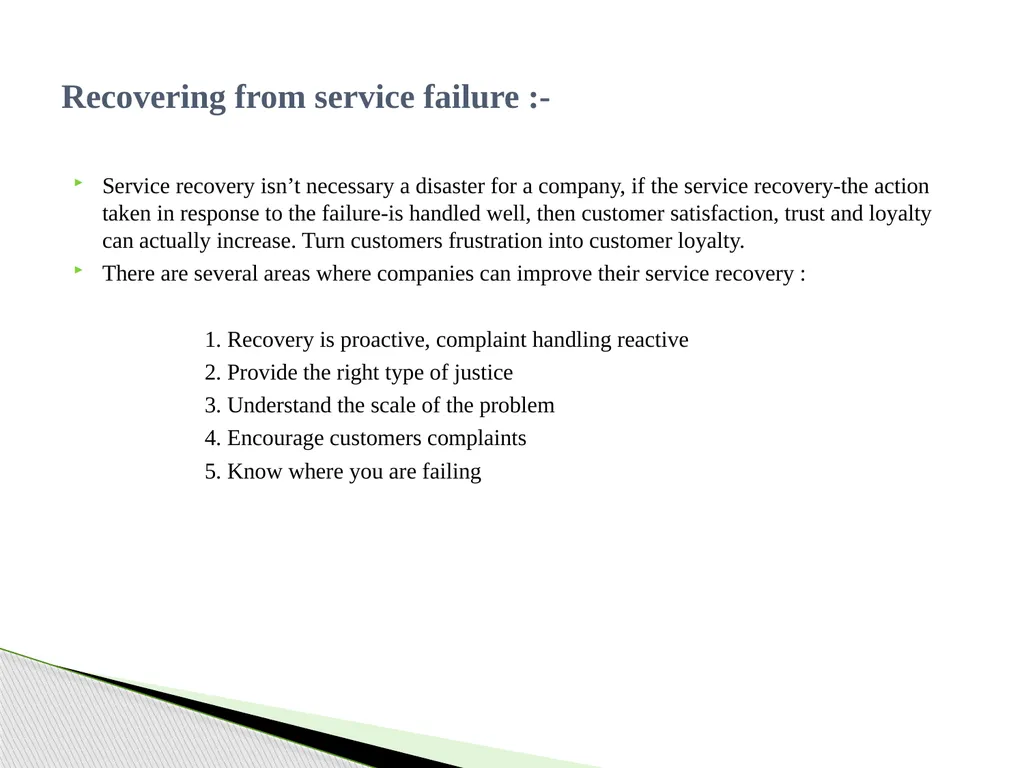 Recovering from service failure :-

Service recovery isn’t necessary a disaster for a company, if the service recovery-the action taken in response to the failure-is handled well, then customer satisfaction, trust and loyalty can actually increase. Turn customers frustration into customer loyalty.

There are several areas where companies can improve their service recovery :

1. Recovery is proactive, complaint handling reactive
2. Provide the right type of justice
3. Understand the scale of the problem
4. Encourage customers complaints
5. Know where you are failing